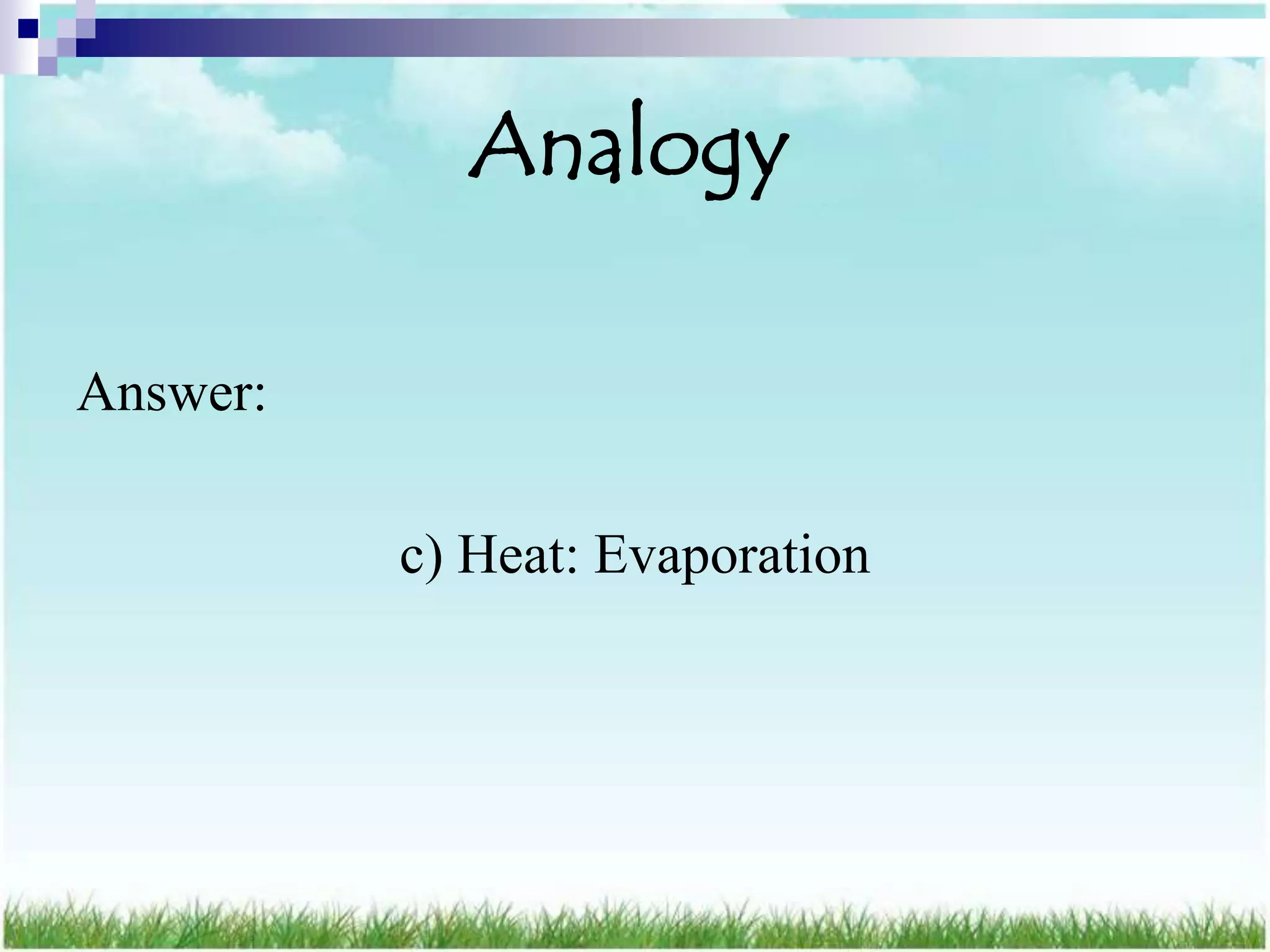 Analogy

Answer:

c) Heat: Evaporation